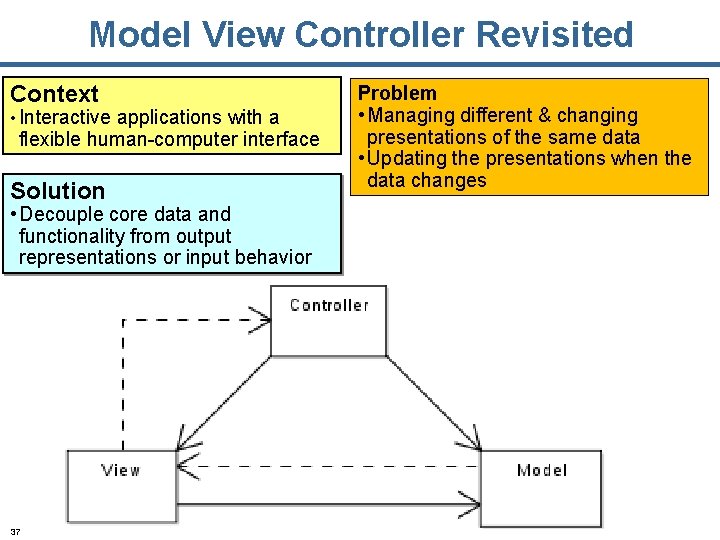 Model View Controller Revisited

Context
• Interactive applications with a flexible human-computer interface

Solution
• Decouple core data and functionality from output representations or input behavior

Problem
• Managing different & changing presentations of the same data
• Updating the presentations when the data changes

Controller

View

Model

37